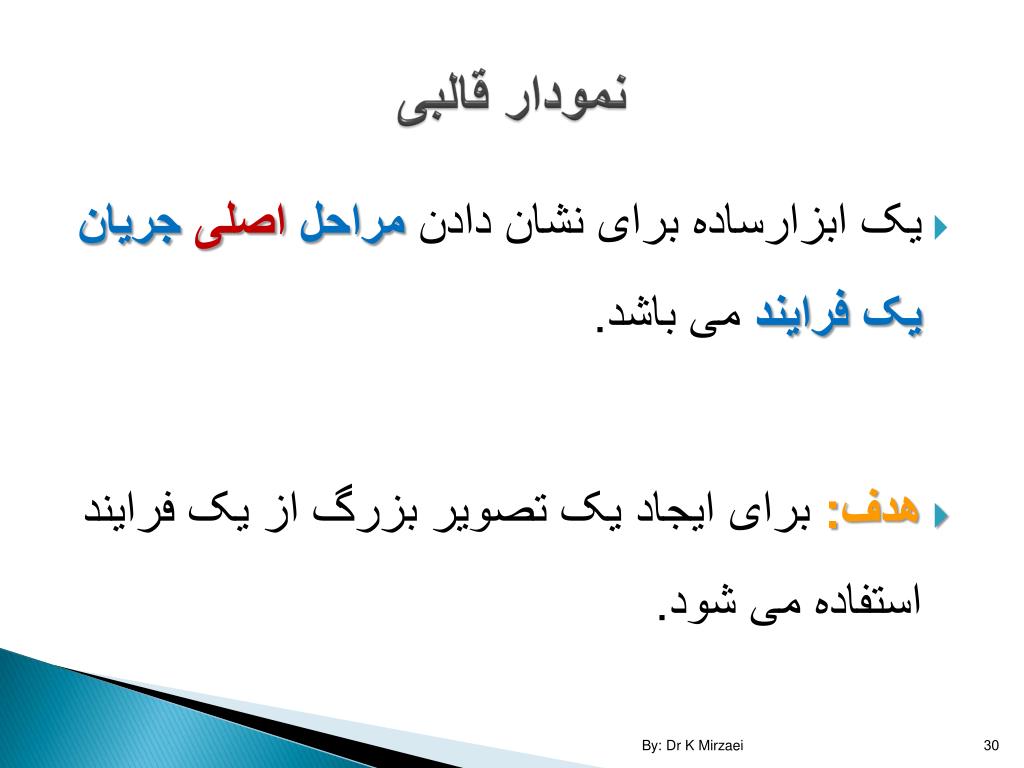 نمودار قالبی

یک ابزارساده برای نشان دادن مراحل اصلی جریان یک فرایند می باشد.

هدف: برای ایجاد یک تصویر بزرگ از یک فرایند استفاده می شود.

By: Dr K Mirzaei

30